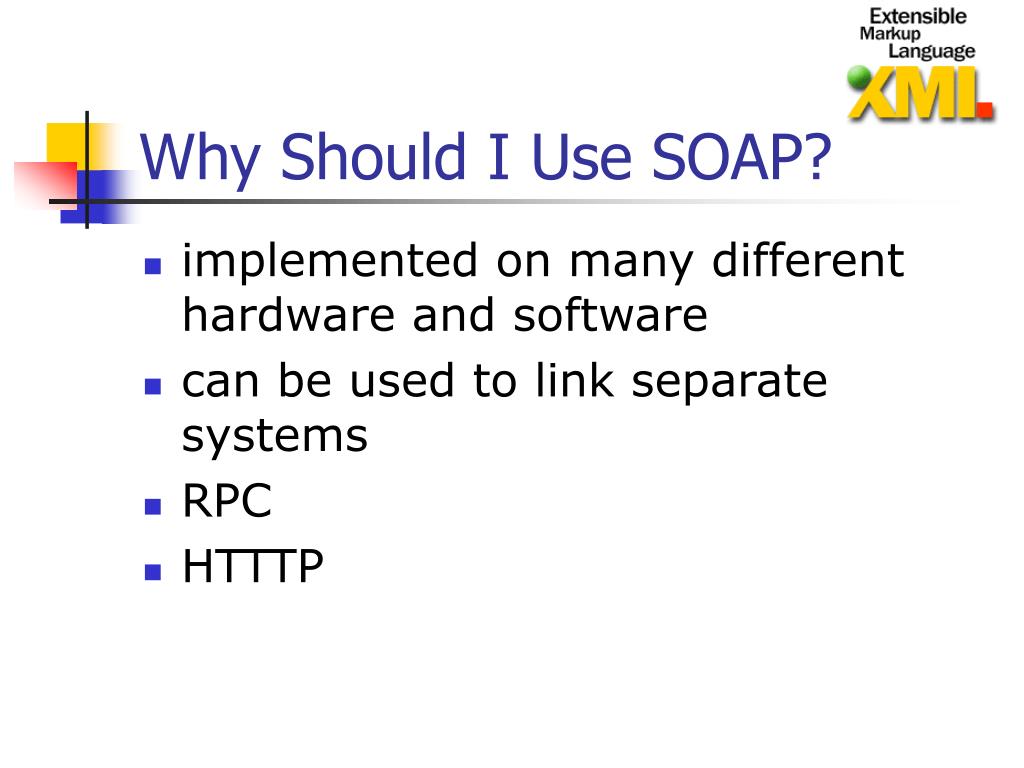 Extensible
Markup
Language
XML

Why Should I Use SOAP?

- implemented on many different hardware and software
- can be used to link separate systems
- RPC
- HTTTP